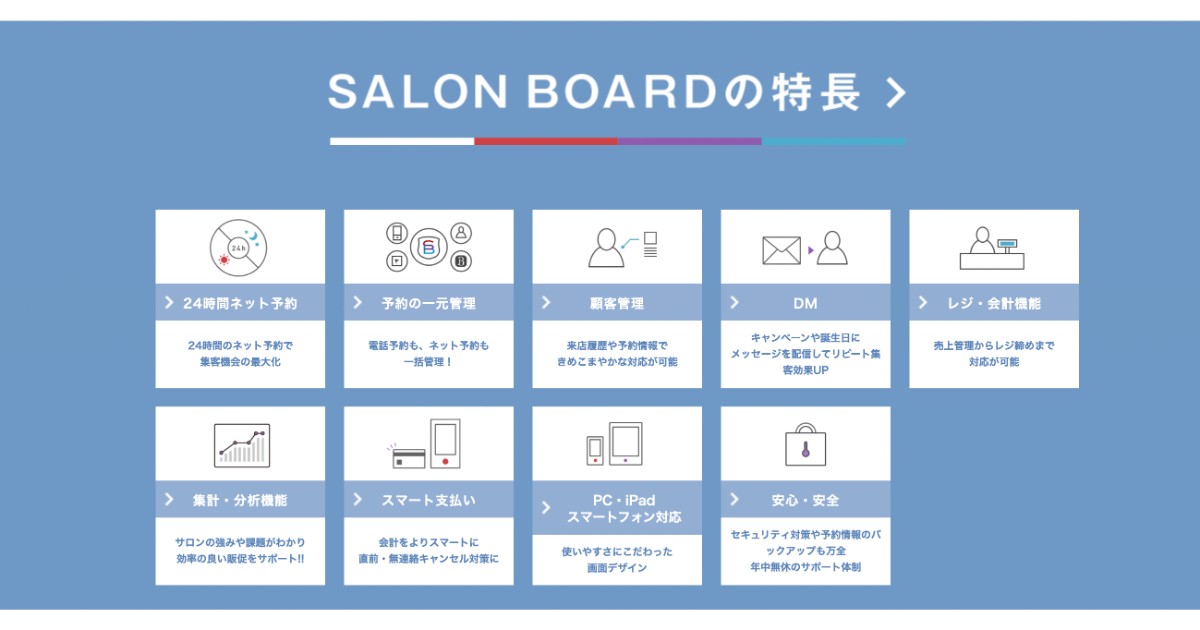 SALON BOARDの特長 >

24h

> 24時間ネット予約

24時間のネット予約で
集客機会の最大化

> 予約の一元管理

電話予約も、ネット予約も
一括管理！

> 顧客管理

来店履歴や予約情報で
きめこまやかな対応が可能

> DM

キャンペーンや誕生日に
メッセージを配信してリピート集客効果UP

> レジ・会計機能

売上管理からレジ締めまで
対応が可能

> 集計・分析機能

サロンの強みや課題がわかり
効率の良い販促をサポート!!

> スマート支払い

会計をよりスマートに
直前・無連絡キャンセル対策に

> PC・iPad
スマートフォン対応

使いやすさにこだわった
画面デザイン

> 安心・安全

セキュリティ対策や予約情報のバックアップも万全
年中無休のサポート体制